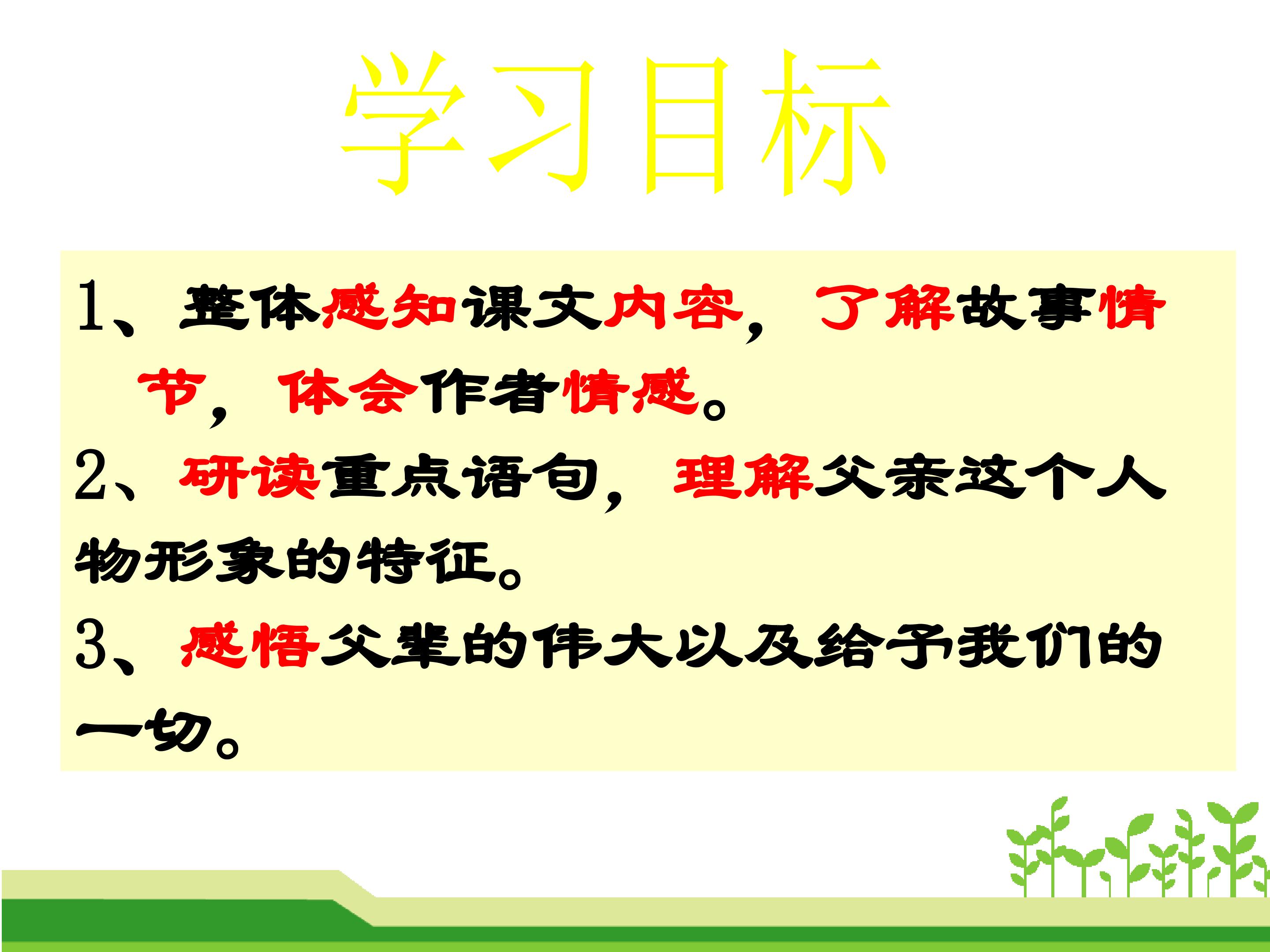 学习目标

1、整体感知课文内容，了解故事情节，体会作者情感。

2、研读重点语句，理解父亲这个人物形象的特征。

3、感悟父辈的伟大以及给予我们的一切。